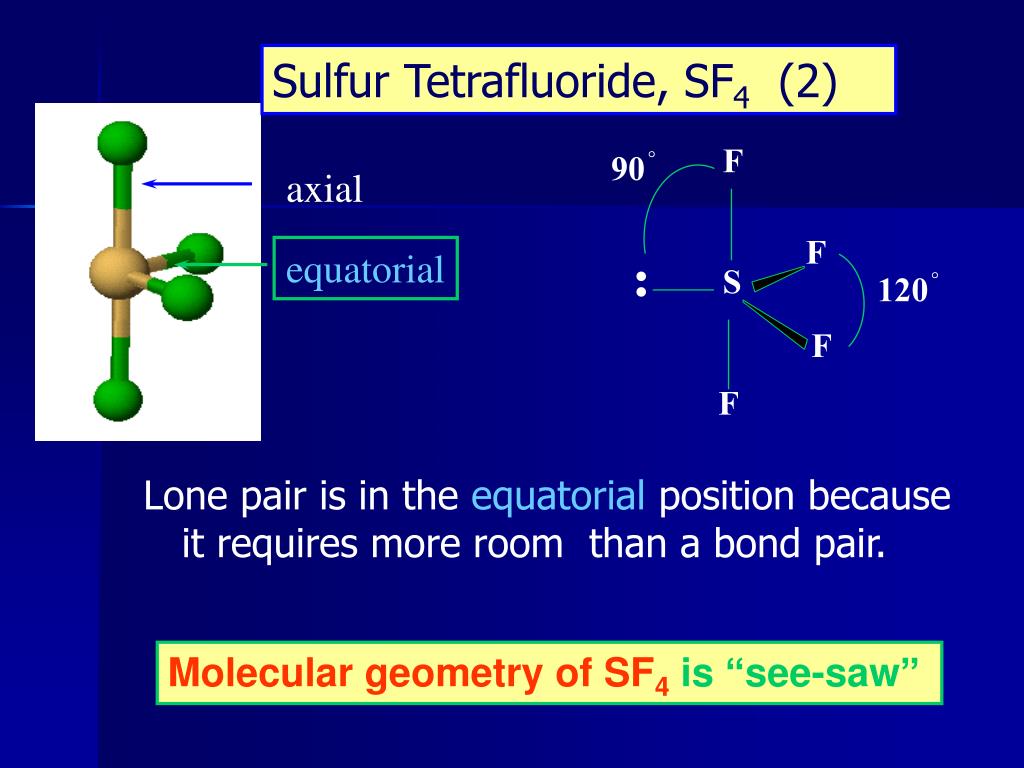 Sulfur Tetrafluoride, $SF_4$ (2)

axial

equatorial

$90^\circ$

F

F

: S

$120^\circ$

F

F

Lone pair is in the equatorial position because it requires more room than a bond pair.

Molecular geometry of $SF_4$ is “see-saw”